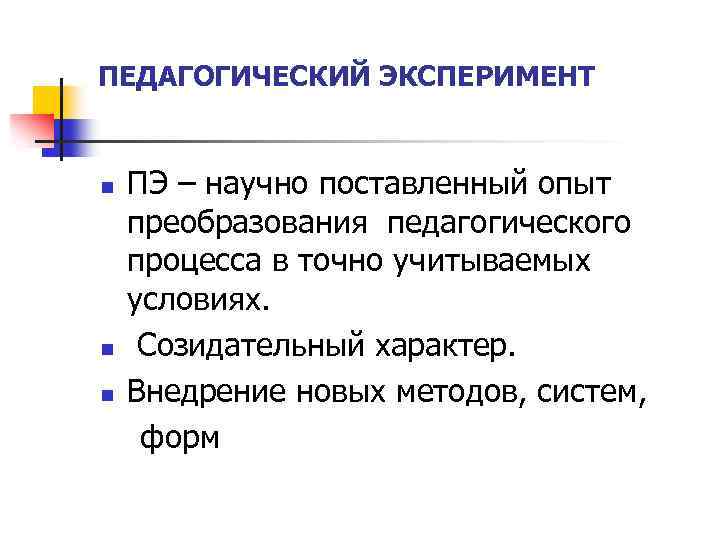 ПЕДАГОГИЧЕСКИЙ ЭКСПЕРИМЕНТ

- ПЭ – научно поставленный опыт преобразования педагогического процесса в точно учитываемых условиях.
- Созидательный характер.
- Внедрение новых методов, систем, форм